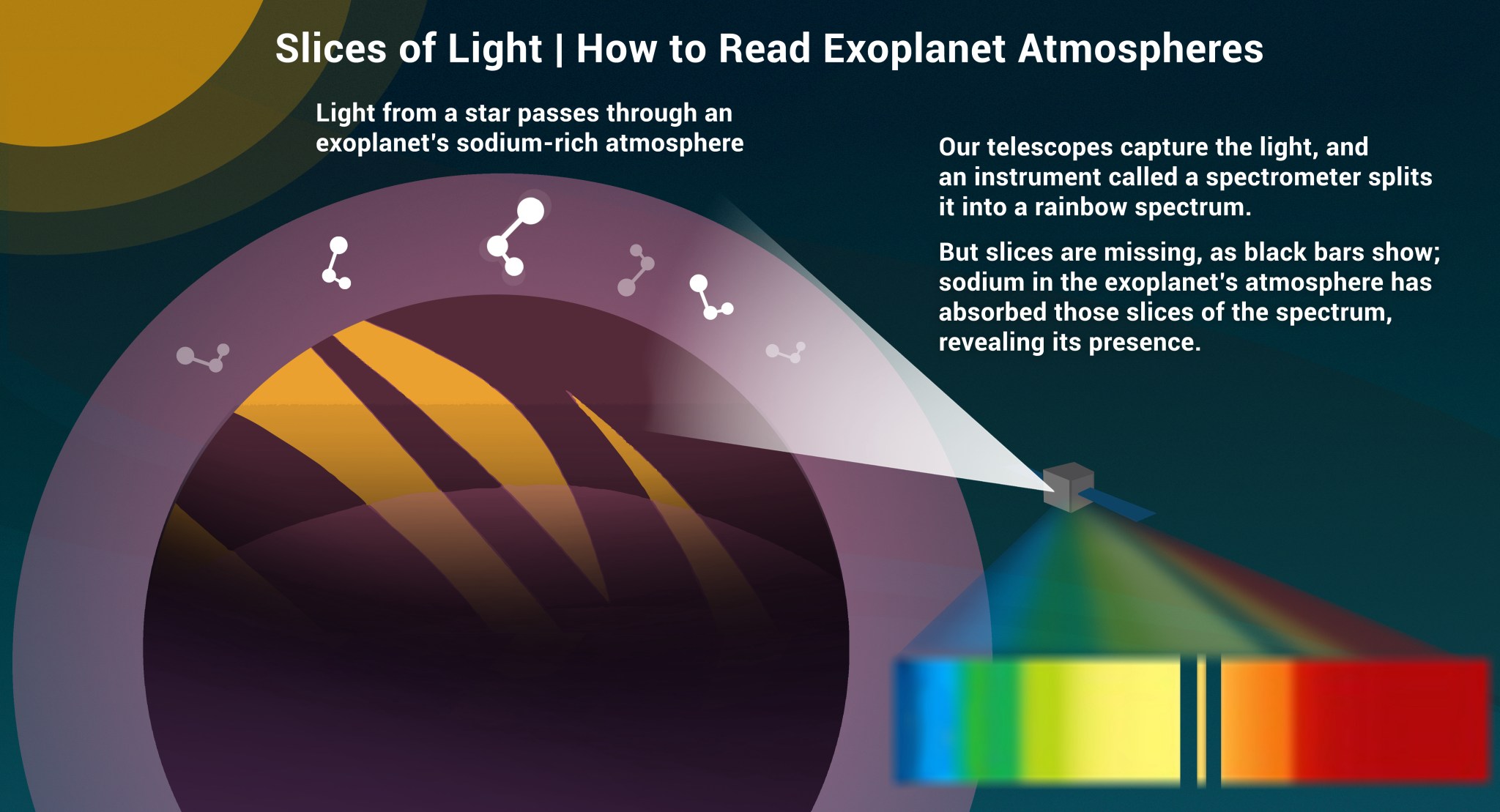 Slices of Light | How to Read Exoplanet Atmospheres

Light from a star passes through an exoplanet's sodium-rich atmosphere

Our telescopes capture the light, and an instrument called a spectrometer splits it into a rainbow spectrum.

But slices are missing, as black bars show; sodium in the exoplanet's atmosphere has absorbed those slices of the spectrum, revealing its presence.